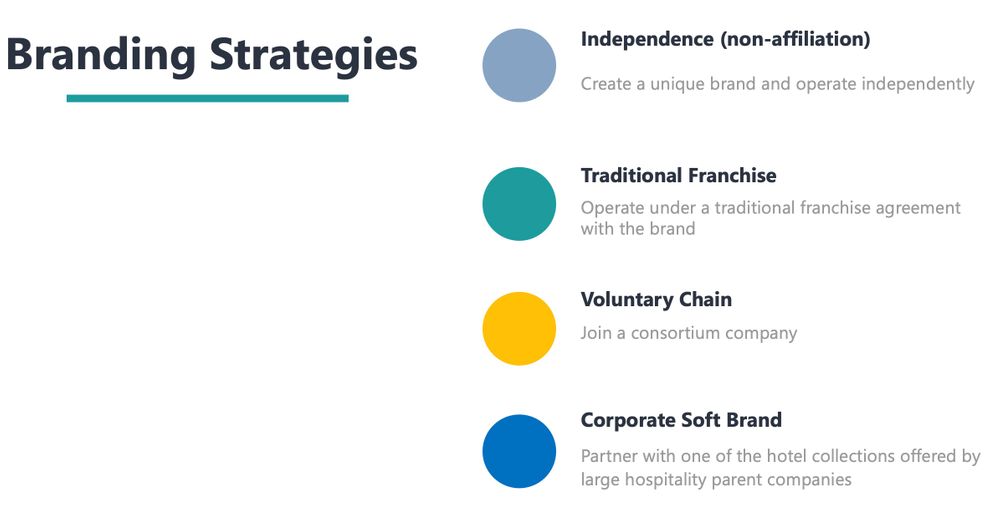 Branding Strategies

Independence (non-affiliation)

Create a unique brand and operate independently

Traditional Franchise

Operate under a traditional franchise agreement with the brand

Voluntary Chain

Join a consortium company

Corporate Soft Brand

Partner with one of the hotel collections offered by large hospitality parent companies